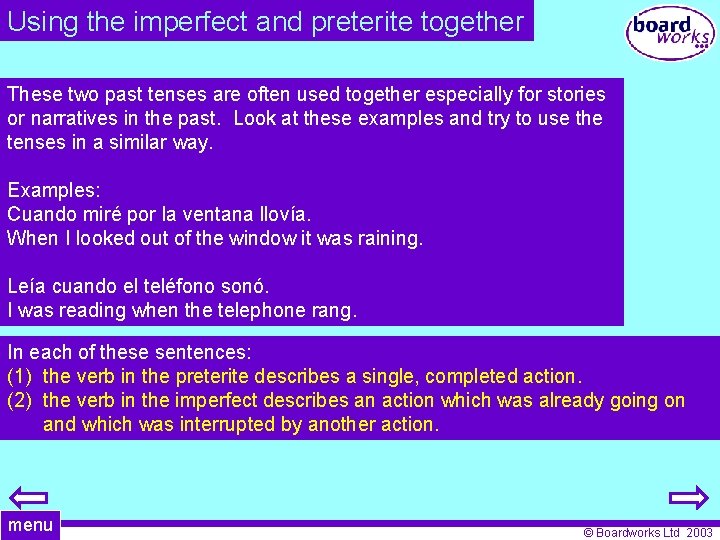 Using the imperfect and preterite together

board works

These two past tenses are often used together especially for stories or narratives in the past. Look at these examples and try to use the tenses in a similar way.

Examples:
Cuando miré por la ventana llovía.
When I looked out of the window it was raining.

Leía cuando el teléfono sonó.
I was reading when the telephone rang.

In each of these sentences:
(1) the verb in the preterite describes a single, completed action.
(2) the verb in the imperfect describes an action which was already going on and which was interrupted by another action.

menu

© Boardworks Ltd 2003